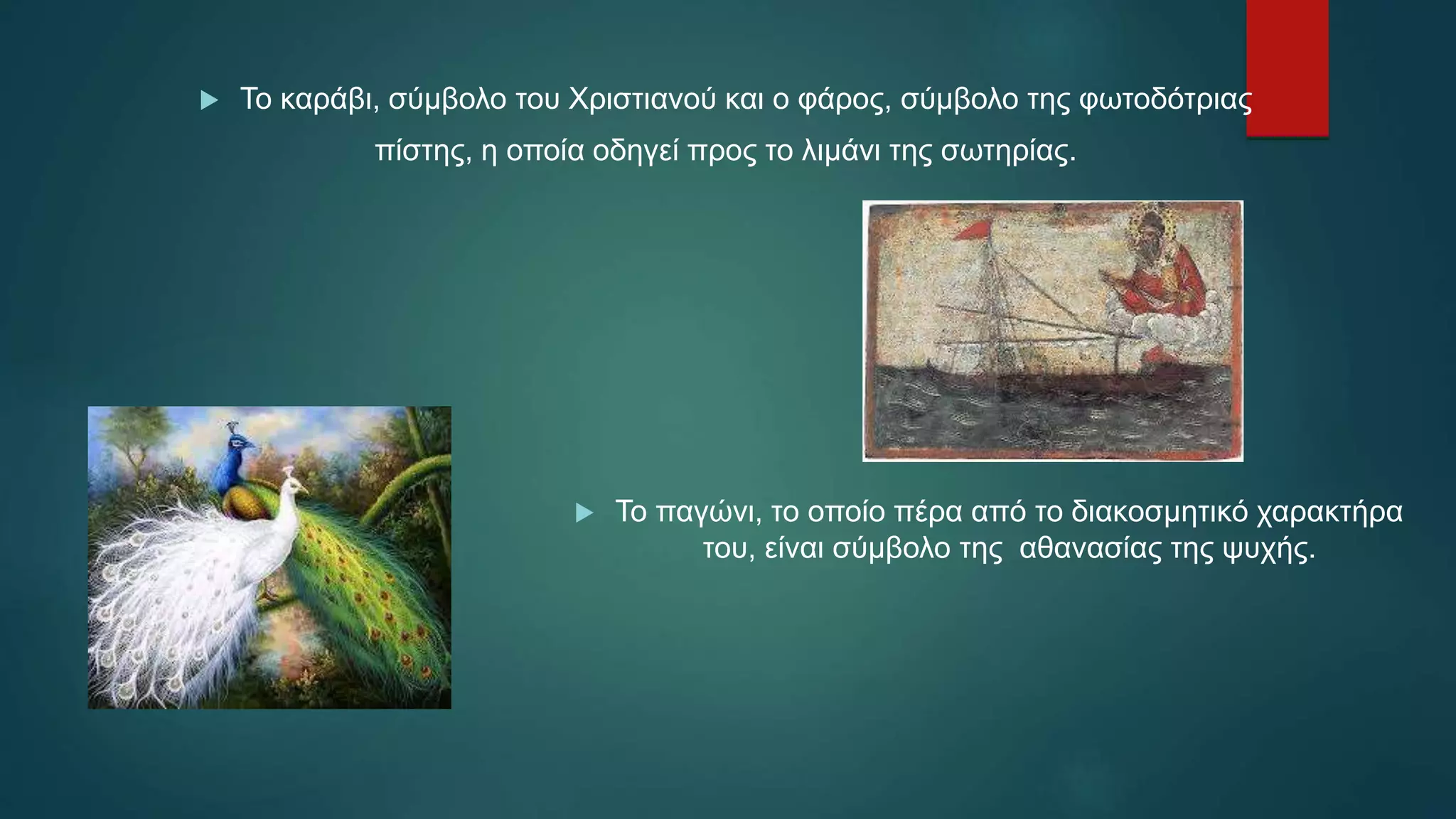 Το καράβι, σύμβολο του Χριστιανού και ο φάρος, σύμβολο της φωτοδότριας πίστης, η οποία οδηγεί προς το λιμάνι της σωτηρίας.

Το παγώνι, το οποίο πέρα από το διακοσμητικό χαρακτήρα του, είναι σύμβολο της αθανασίας της ψυχής.